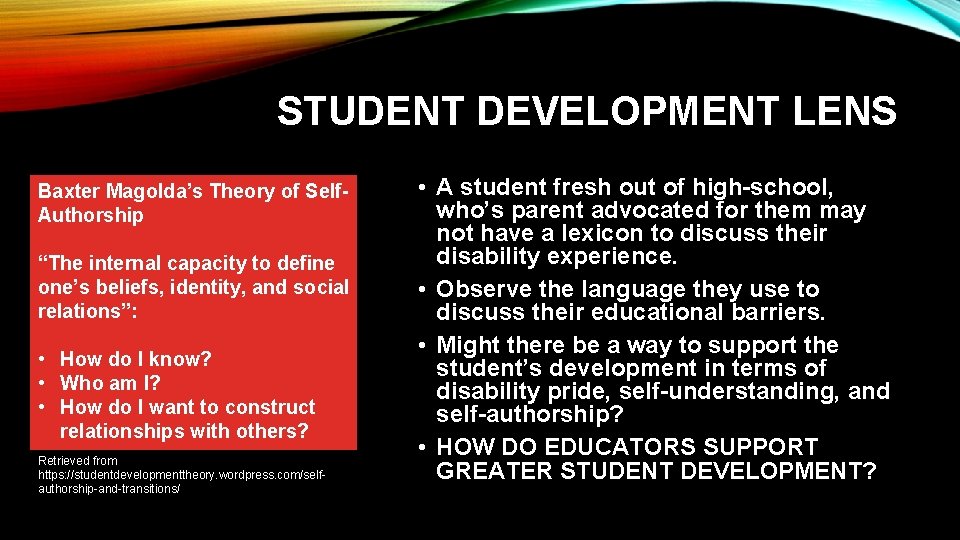 STUDENT DEVELOPMENT LENS

Baxter Magolda's Theory of Self-Authorship

"The internal capacity to define one's beliefs, identity, and social relations":

• How do I know?
• Who am I?
• How do I want to construct relationships with others?

Retrieved from https://studentdevelopmenttheory.wordpress.com/self-authorship-and-transitions/

• A student fresh out of high-school, who's parent advocated for them may not have a lexicon to discuss their disability experience.
• Observe the language they use to discuss their educational barriers.
• Might there be a way to support the student's development in terms of disability pride, self-understanding, and self-authorship?
• HOW DO EDUCATORS SUPPORT GREATER STUDENT DEVELOPMENT?